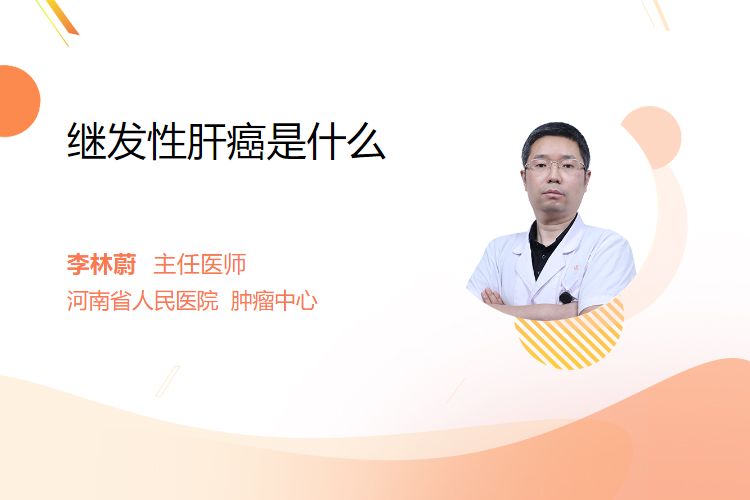 继发性肝癌是什么

李林蔚 主任医师
河南省人民医院 肿瘤中心